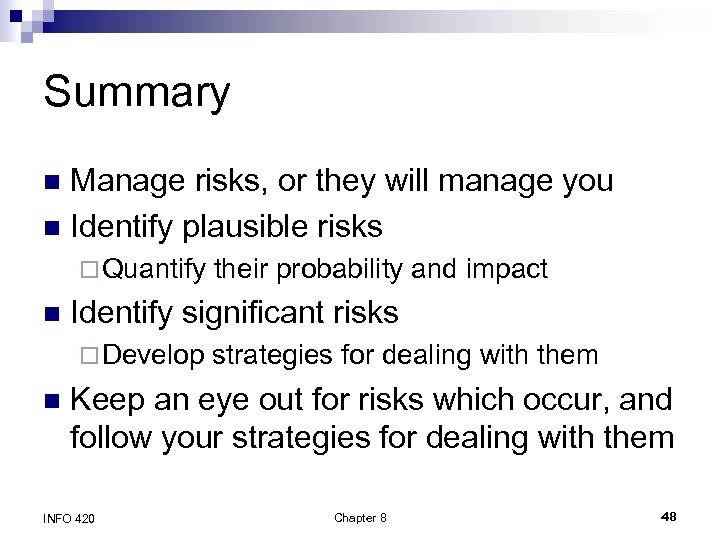 Summary

- Manage risks, or they will manage you
- Identify plausible risks
  - Quantify their probability and impact
- Identify significant risks
  - Develop strategies for dealing with them
- Keep an eye out for risks which occur, and follow your strategies for dealing with them

INFO 420

Chapter 8

48